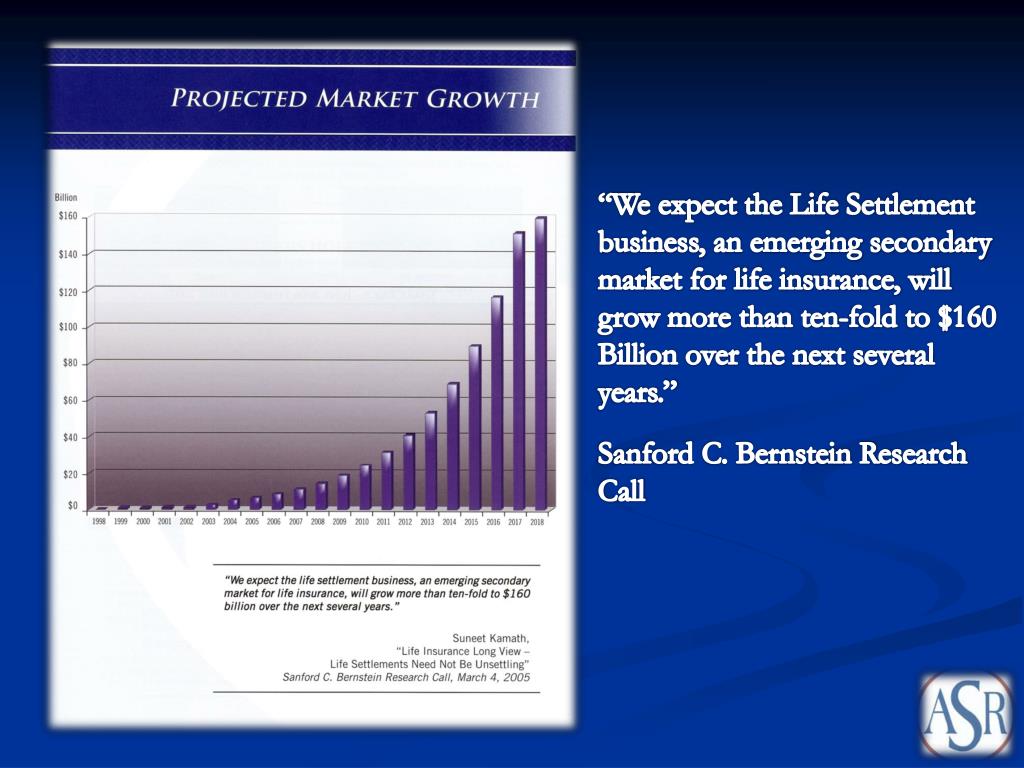 PROJECTED MARKET GROWTH

Billion
$160
$140
$120
$100
$80
$60
$40
$20
$0

1998 1999 2000 2001 2002 2003 2004 2005 2006 2007 2008 2009 2010 2011 2012 2013 2014 2015 2016 2017 2018

"We expect the life settlement business, an emerging secondary market for life insurance, will grow more than ten-fold to $160 billion over the next several years."

Suneet Kamath,
"Life Insurance Long View – Life Settlements Need Not Be Unsettling"
Sanford C. Bernstein Research Call, March 4, 2005

"We expect the Life Settlement business, an emerging secondary market for life insurance, will grow more than ten-fold to $160 Billion over the next several years."

Sanford C. Bernstein Research Call

ASR